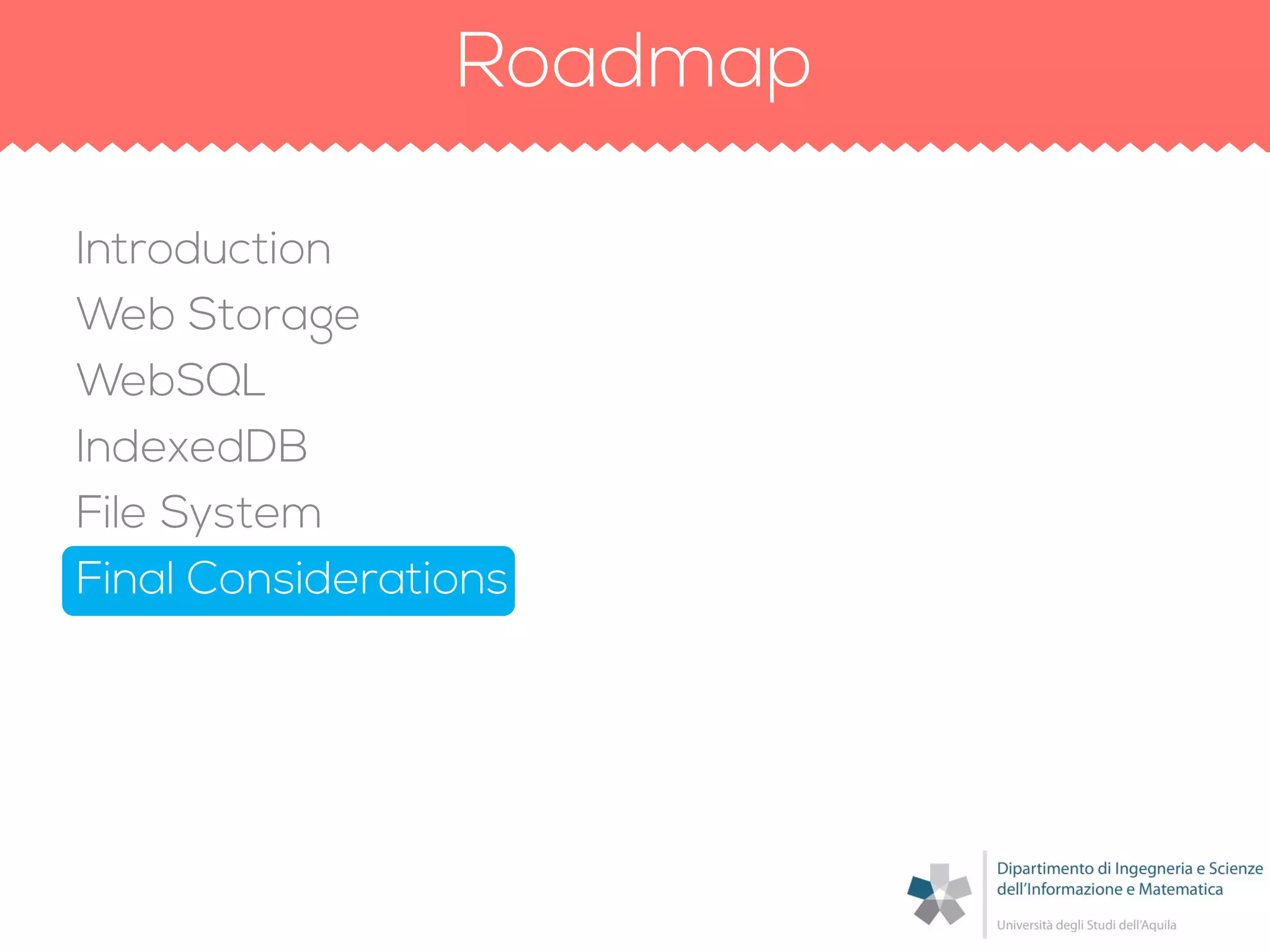 Roadmap

Introduction
Web Storage
WebSQL
IndexedDB
File System
Final Considerations

Dipartimento di Ingegneria e Scienze dell'Informazione e Matematica
Università degli Studi dell'Aquila